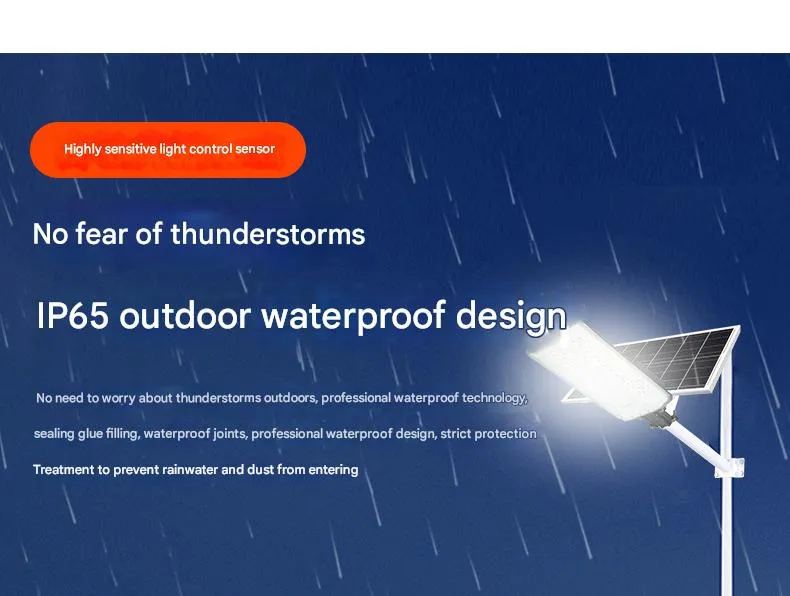 Highly sensitive light control sensor

No fear of thunderstorms

IP65 outdoor waterproof design

No need to worry about thunderstorms outdoors, professional waterproof technology, sealing glue filling, waterproof joints, professional waterproof design, strict protection

Treatment to prevent rainwater and dust from entering